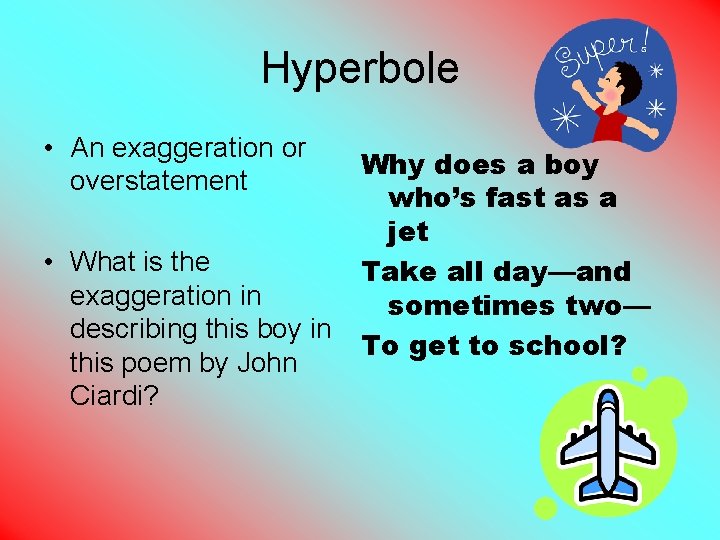 Hyperbole

Super!

• An exaggeration or overstatement

• What is the exaggeration in describing this boy in this poem by John Ciardi?

Why does a boy who's fast as a jet
Take all day—and sometimes two—
To get to school?